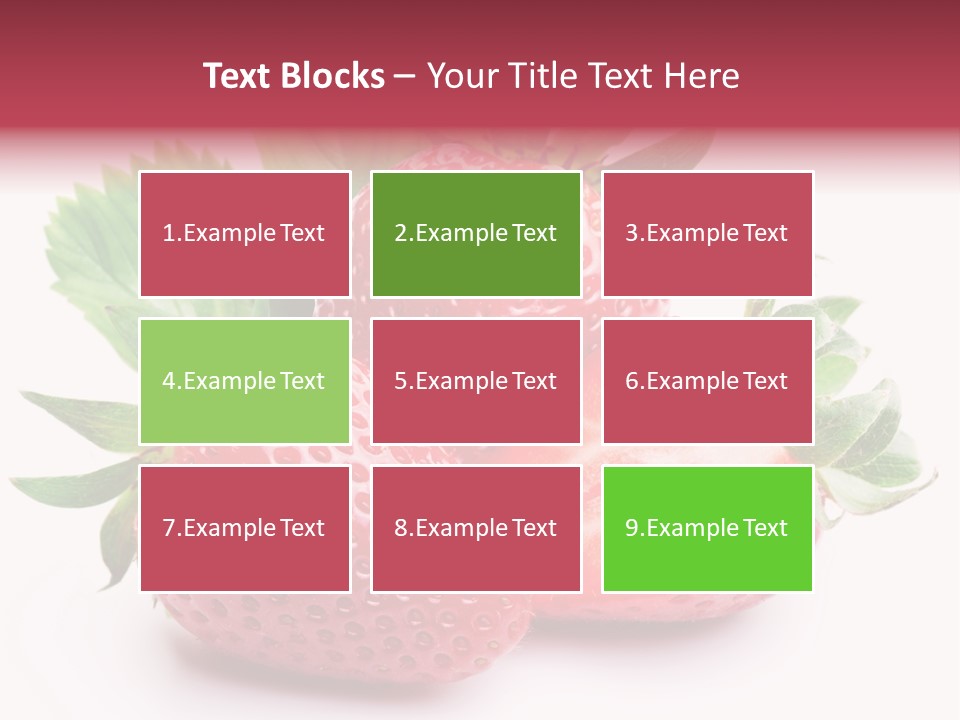 Text Blocks – Your Title Text Here

1.Example Text

2.Example Text

3.Example Text

4.Example Text

5.Example Text

6.Example Text

7.Example Text

8.Example Text

9.Example Text